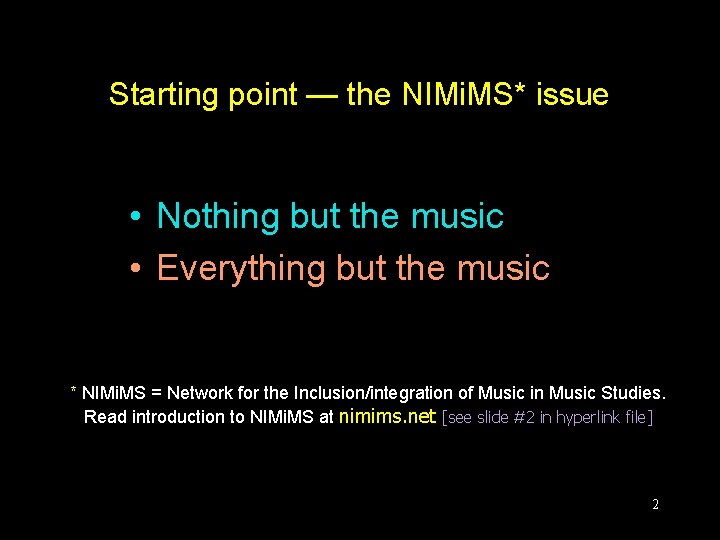 Starting point — the NIMiMS* issue

• Nothing but the music
• Everything but the music

* NIMiMS = Network for the Inclusion/integration of Music in Music Studies. Read introduction to NIMiMS at nimims.net [see slide #2 in hyperlink file]

2